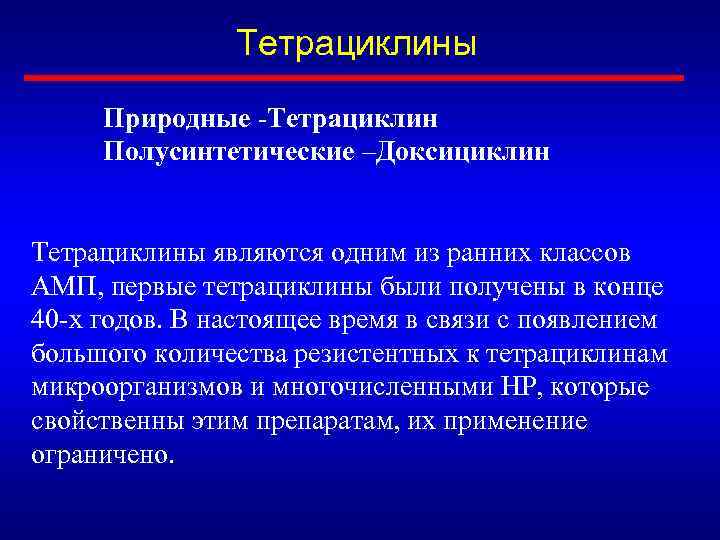 Тетрациклины

Природные -Тетрациклин
Полусинтетические –Доксициклин

Тетрациклины являются одним из ранних классов АМП, первые тетрациклины были получены в конце 40-х годов. В настоящее время в связи с появлением большого количества резистентных к тетрациклинам микроорганизмов и многочисленными НР, которые свойственны этим препаратам, их применение ограничено.